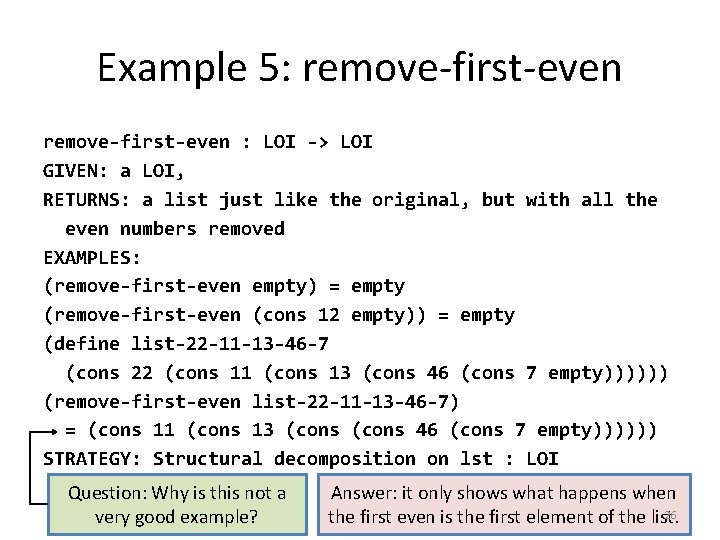 Example 5: remove-first-even

remove-first-even : LOI -> LOI
GIVEN: a LOI,
RETURNS: a list just like the original, but with all the even numbers removed
EXAMPLES:
(remove-first-even empty) = empty
(remove-first-even (cons 12 empty)) = empty
(define list-22-11-13-46-7
(cons 22 (cons 11 (cons 13 (cons 46 (cons 7 empty))))))
(remove-first-even list-22-11-13-46-7)
= (cons 11 (cons 13 (cons (cons 46 (cons 7 empty))))))
STRATEGY: Structural decomposition on lst : LOI

Question: Why is this not a very good example?

Answer: it only shows what happens when the first even is the first element of the list.

16